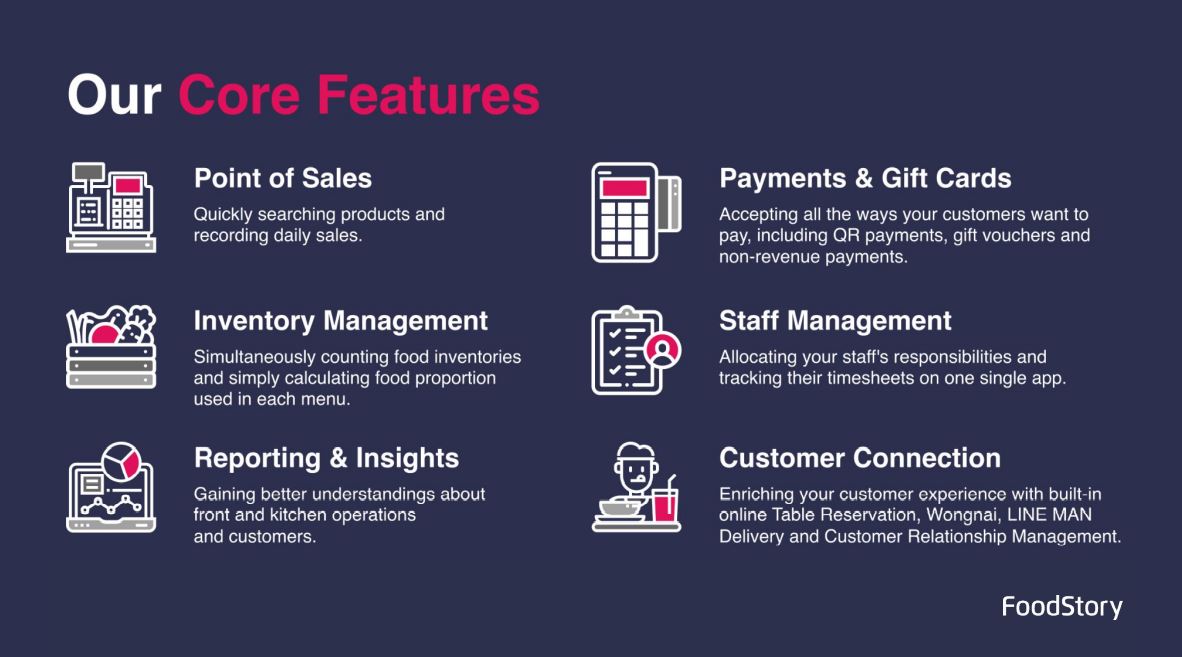 Our Core Features

Point of Sales

Quickly searching products and recording daily sales.

Inventory Management

Simultaneously counting food inventories and simply calculating food proportion used in each menu.

Reporting & Insights

Gaining better understandings about front and kitchen operations and customers.

Payments & Gift Cards

Accepting all the ways your customers want to pay, including QR payments, gift vouchers and non-revenue payments.

Staff Management

Allocating your staff's responsibilities and tracking their timesheets on one single app.

Customer Connection

Enriching your customer experience with built-in online Table Reservation, Wongnai, LINE MAN Delivery and Customer Relationship Management.

FoodStory